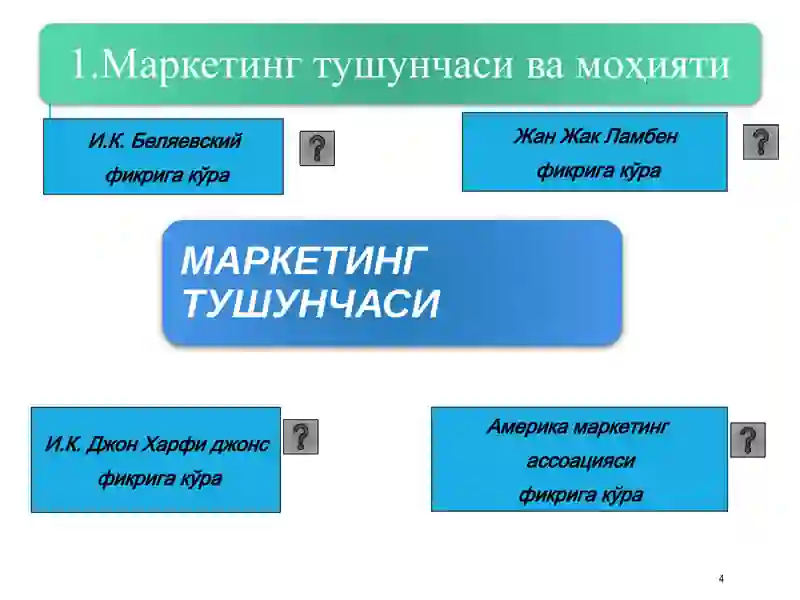 1.Маркетинг тушунчаси ва моҳияти

И.К. Беляевский фикрига кўра

?

Жан Жак Ламбен фикрига кўра

?

МАРКЕТИНГ ТУШУНЧАСИ

И.К. Джон Харфи джонс фикрига кўра

?

Америка маркетинг ассоацияси фикрига кўра

?

4